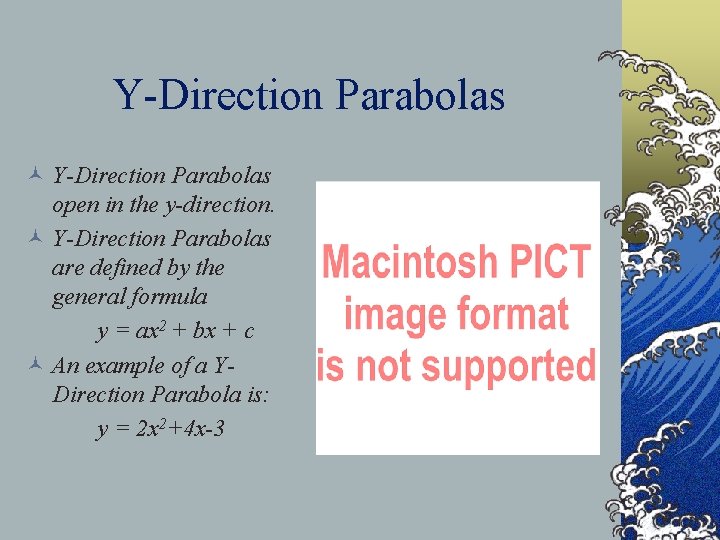 Y-Direction Parabolas

Y-Direction Parabolas open in the y-direction.

Y-Direction Parabolas are defined by the general formula

$y = ax^2 + bx + c$

An example of a Y-Direction Parabola is:

$y = 2x^2+4x-3$

Macintosh PICT image format is not supported